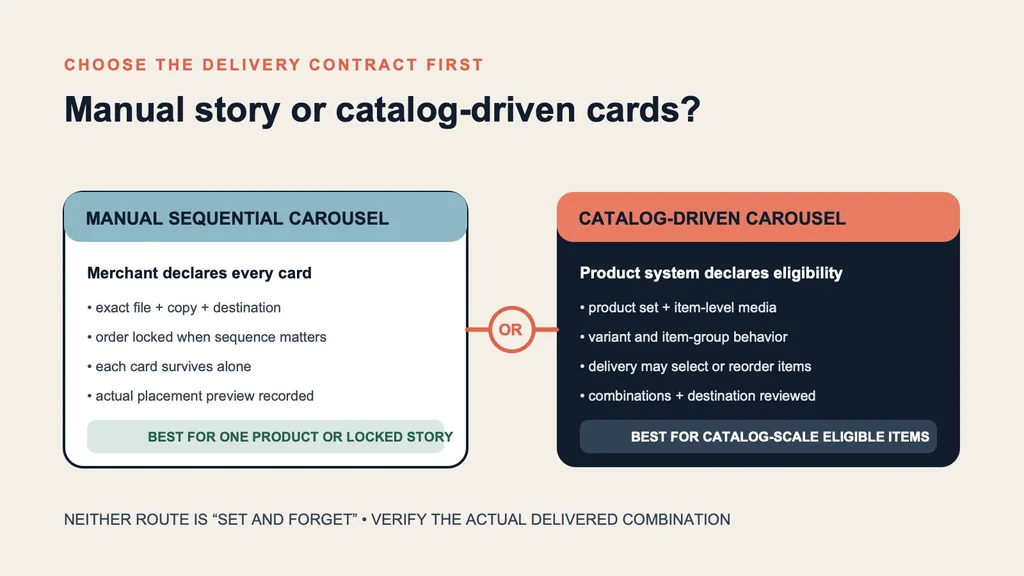 CHOOSE THE DELIVERY CONTRACT FIRST

Manual story or catalog-driven cards?

MANUAL SEQUENTIAL CAROUSEL

Merchant declares every card

• exact file + copy + destination
• order locked when sequence matters
• each card survives alone
• actual placement preview recorded

BEST FOR ONE PRODUCT OR LOCKED STORY

OR

CATALOG-DRIVEN CAROUSEL

Product system declares eligibility

• product set + item-level media
• variant and item-group behavior
• delivery may select or reorder items
• combinations + destination reviewed

BEST FOR CATALOG-SCALE ELIGIBLE ITEMS

NEITHER ROUTE IS “SET AND FORGET” • VERIFY THE ACTUAL DELIVERED COMBINATION